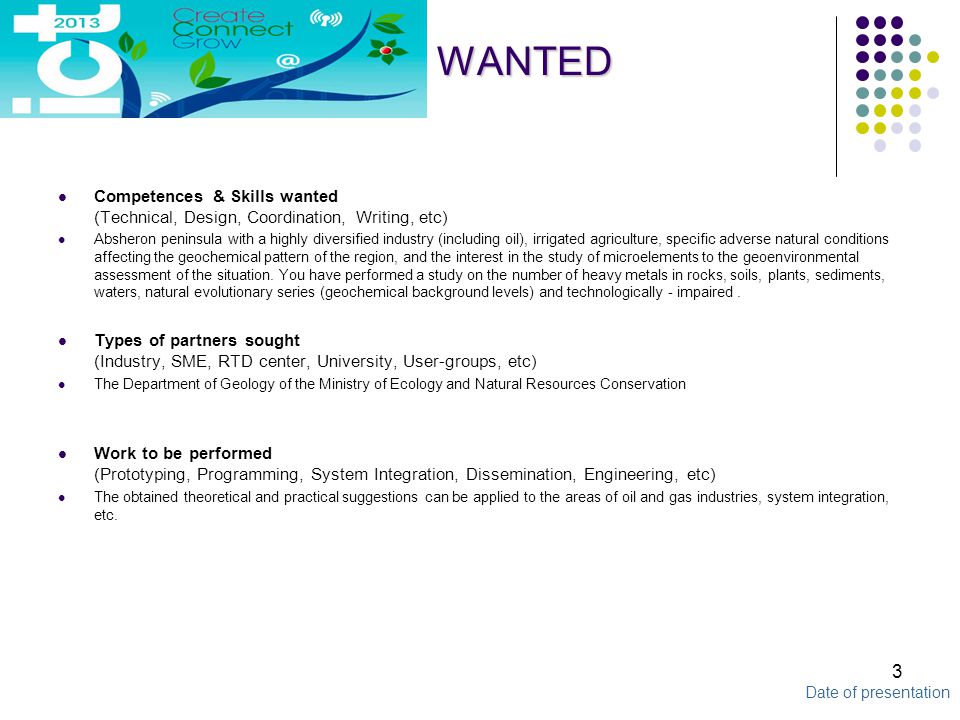 2013
Create
Connect
Grow

WANTED

Competences & Skills wanted
(Technical, Design, Coordination, Writing, etc)

Absheron peninsula with a highly diversified industry (including oil), irrigated agriculture, specific adverse natural conditions affecting the geochemical pattern of the region, and the interest in the study of microelements to the geoenvironmental assessment of the situation. You have performed a study on the number of heavy metals in rocks, soils, plants, sediments, waters, natural evolutionary series (geochemical background levels) and technologically - impaired .

Types of partners sought
(Industry, SME, RTD center, University, User-groups, etc)

The Department of Geology of the Ministry of Ecology and Natural Resources Conservation

Work to be performed
(Prototyping, Programming, System Integration, Dissemination, Engineering, etc)

The obtained theoretical and practical suggestions can be applied to the areas of oil and gas industries, system integration, etc.

3
Date of presentation